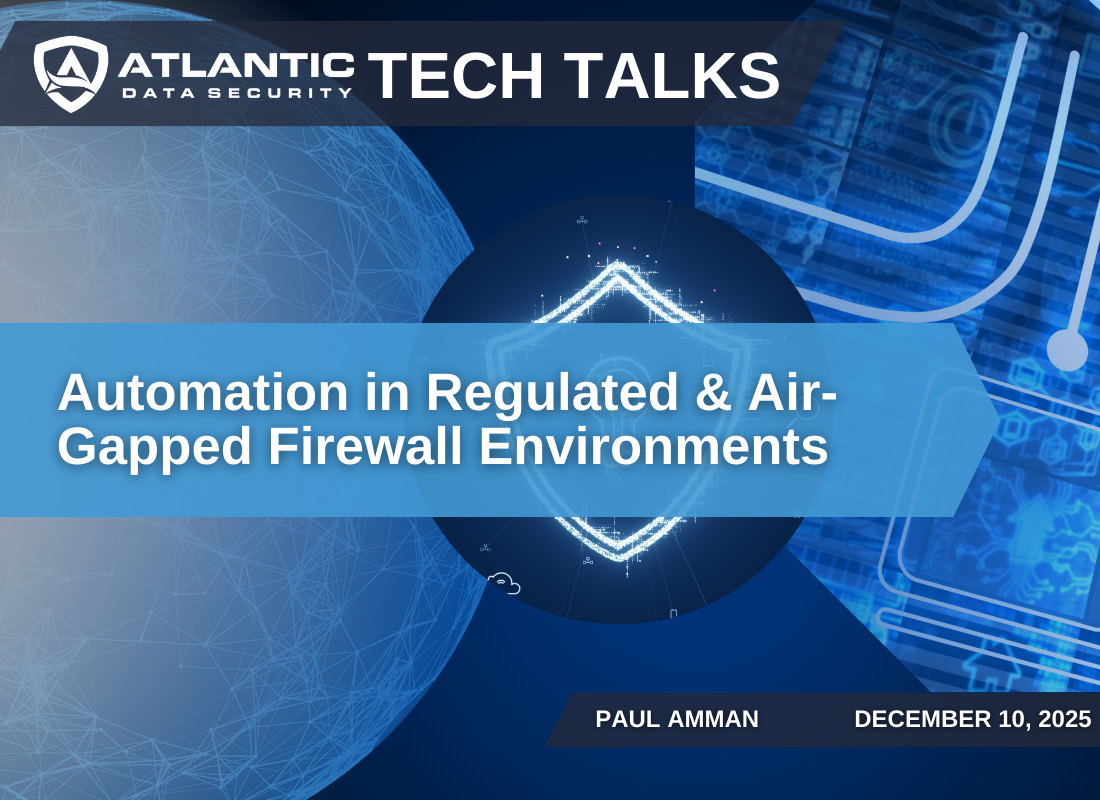 ATLANTIC DATA SECURITY TECH TALKS

Automation in Regulated & Air-Gapped Firewall Environments

PAUL AMMAN DECEMBER 10, 2025